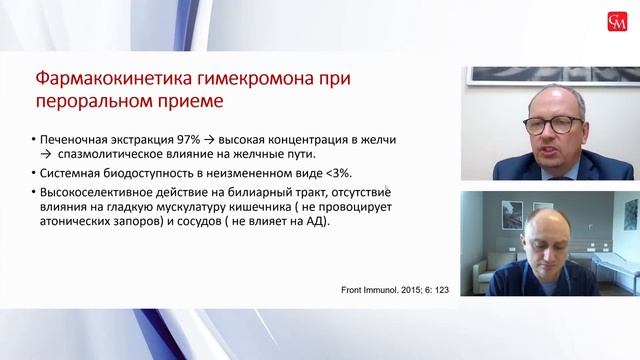 CM

Фармакокинетика гимекромона при пероральном приеме

• Печеночная экстракция 97% → высокая концентрация в желчи → спазмолитическое влияние на желчные пути.

• Системная биодоступность в неизмененном виде <3%.

• Высокоселективное действие на билиарный тракт, отсутствие влияния на гладкую мускулатуру кишечника ( не провоцирует атонических запоров) и сосудов ( не влияет на АД).

Front Immunol. 2015; 6: 123